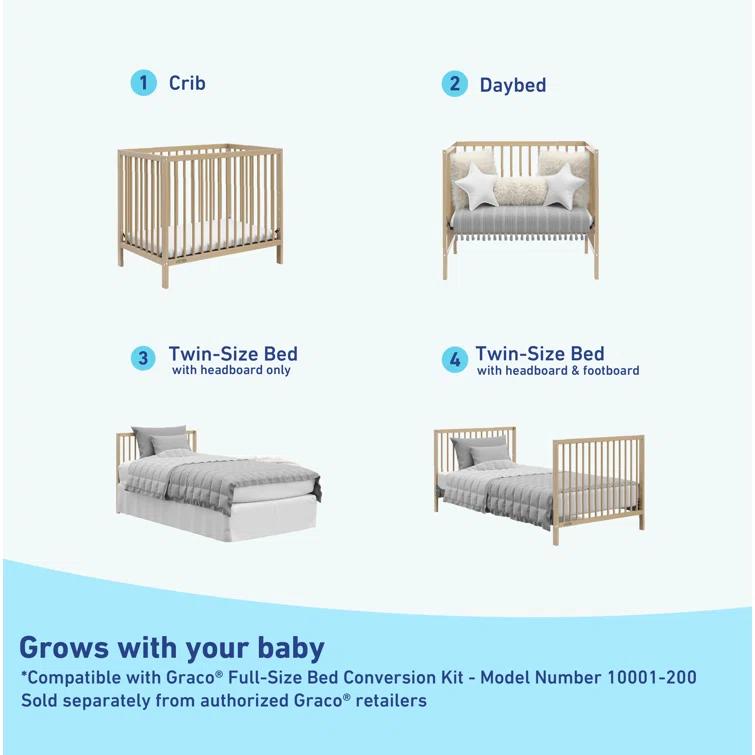 1 Crib

2 Daybed

3 Twin-Size Bed
with headboard only

4 Twin-Size Bed
with headboard & footboard

Grows with your baby
*Compatible with Graco® Full-Size Bed Conversion Kit - Model Number 10001-200
Sold separately from authorized Graco® retailers